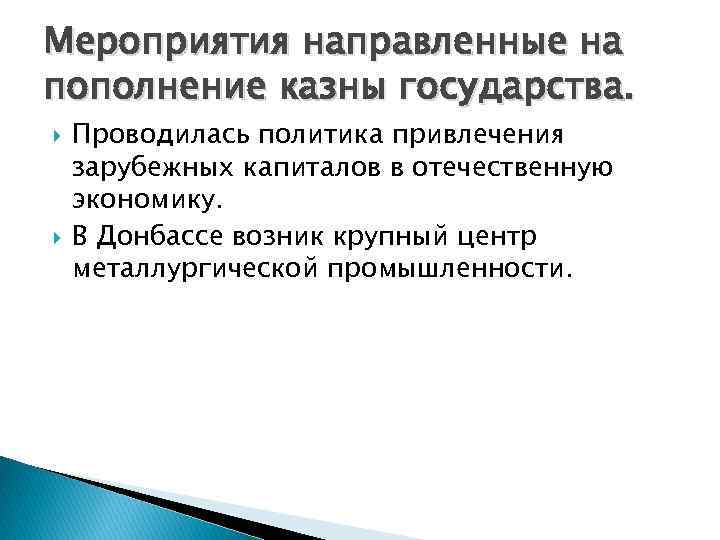 Мероприятия направленные на пополнение казны государства.

Проводилась политика привлечения зарубежных капиталов в отечественную экономику.

В Донбассе возник крупный центр металлургической промышленности.